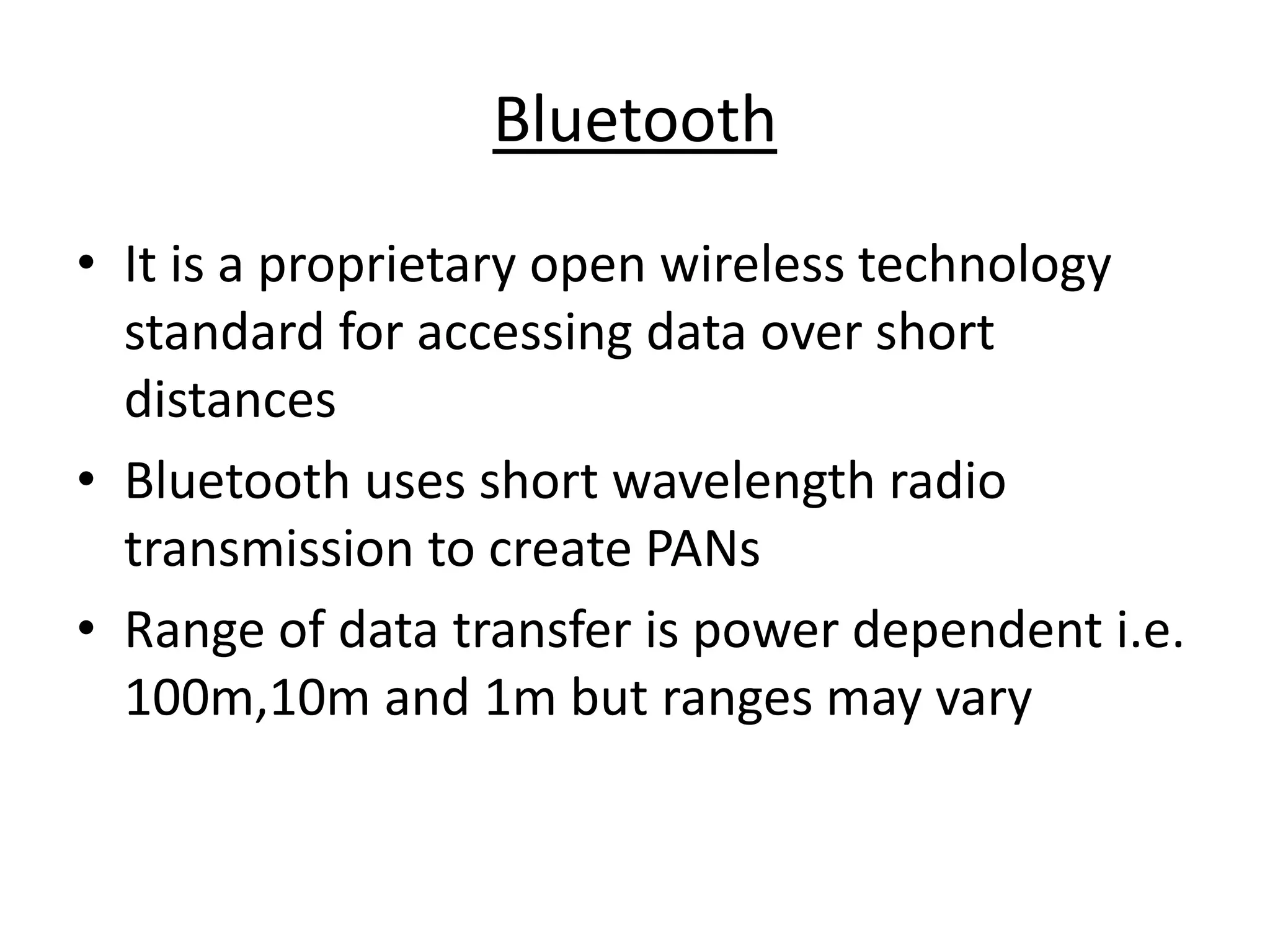 Bluetooth

• It is a proprietary open wireless technology standard for accessing data over short distances
• Bluetooth uses short wavelength radio transmission to create PANs
• Range of data transfer is power dependent i.e. 100m,10m and 1m but ranges may vary